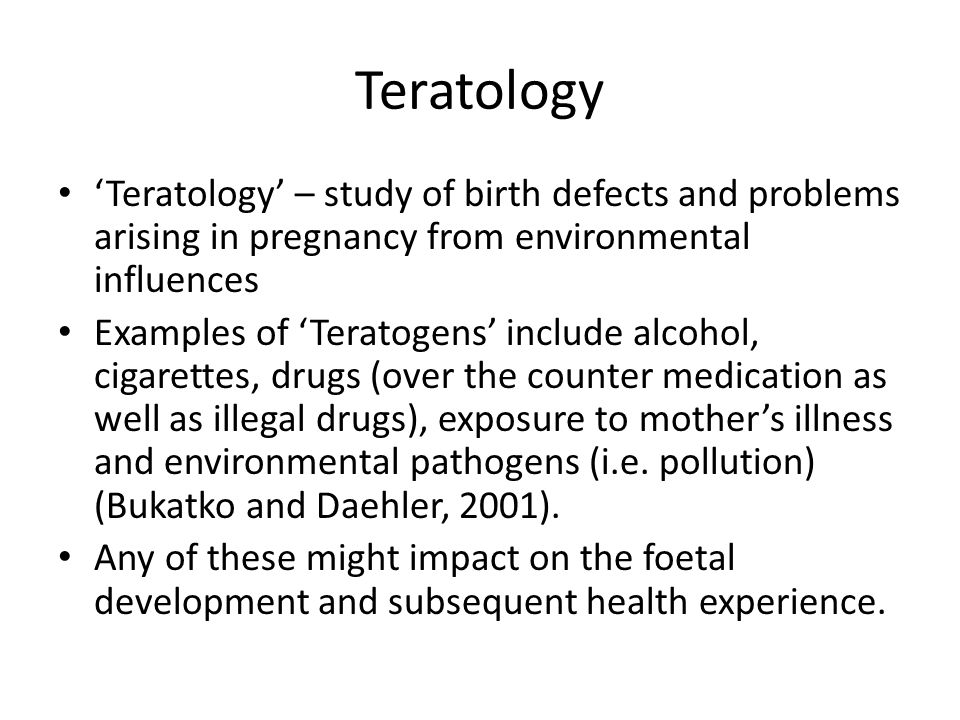 Teratology

• ‘Teratology’ – study of birth defects and problems arising in pregnancy from environmental influences
• Examples of ‘Teratogens’ include alcohol, cigarettes, drugs (over the counter medication as well as illegal drugs), exposure to mother’s illness and environmental pathogens (i.e. pollution) (Bukatko and Daehler, 2001).
• Any of these might impact on the foetal development and subsequent health experience.